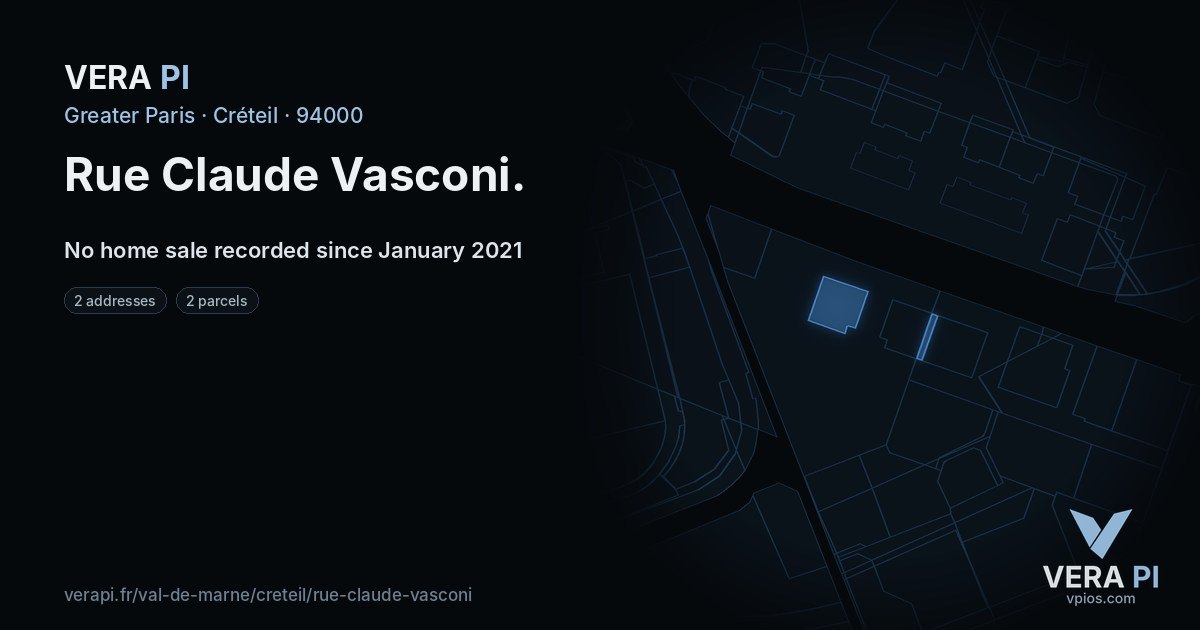 VERA PI
Greater Paris · Créteil · 94000

Rue Claude Vasconi.

No home sale recorded since January 2021

2 addresses
2 parcels

verapi.fr/val-de-marne/creteil/rue-claude-vasconi

VERA PI
vpios.com